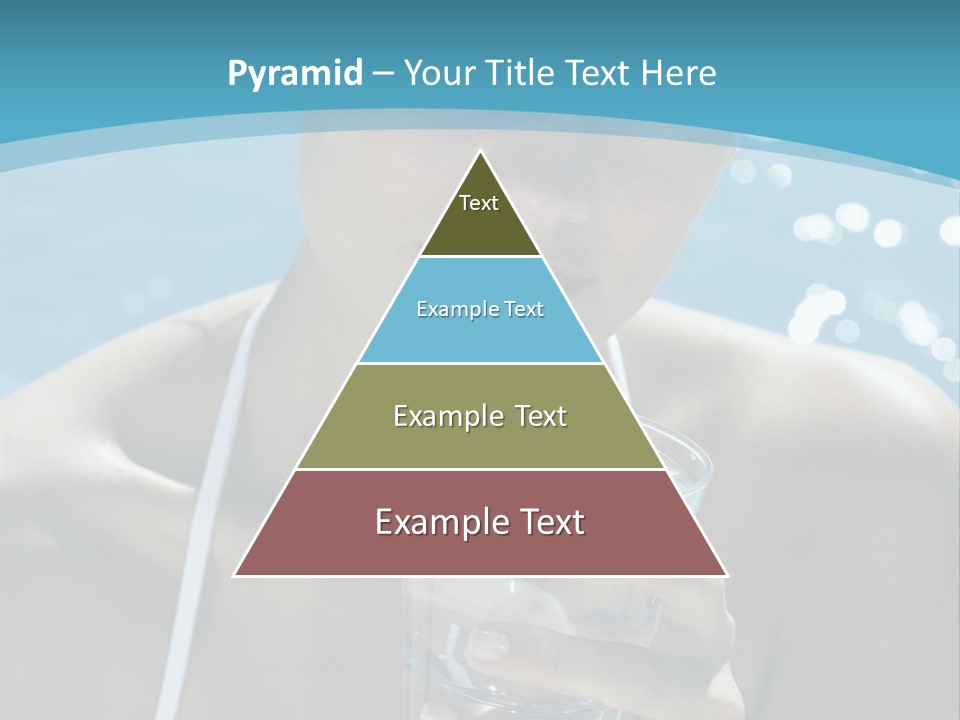 Pyramid – Your Title Text Here

Text

Example Text

Example Text

Example Text